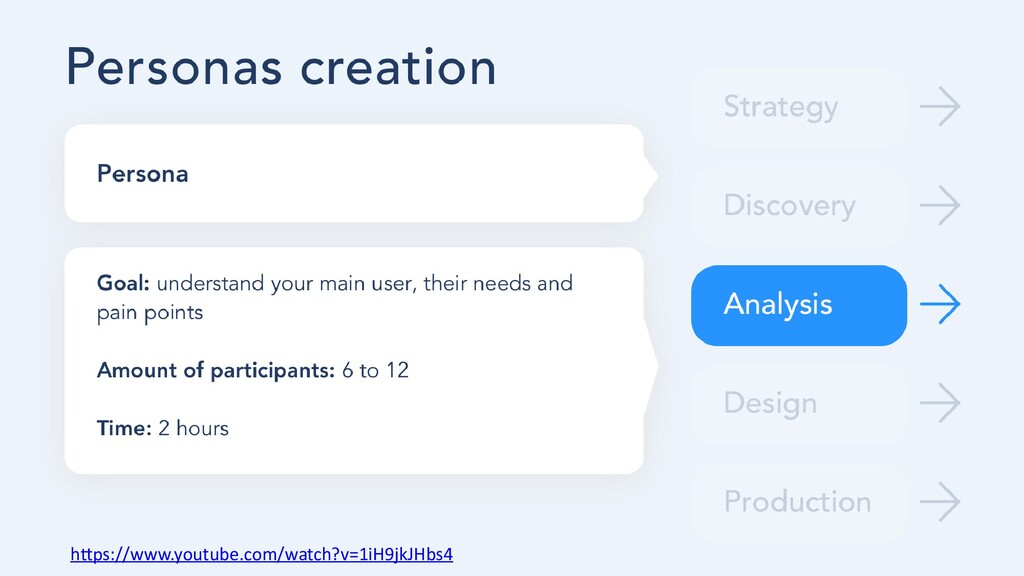 Personas creation

Persona

Goal: understand your main user, their needs and pain points

Amount of participants: 6 to 12

Time: 2 hours

Strategy

Discovery

Analysis

Design

Production

https://www.youtube.com/watch?v=1iH9jkJHbs4